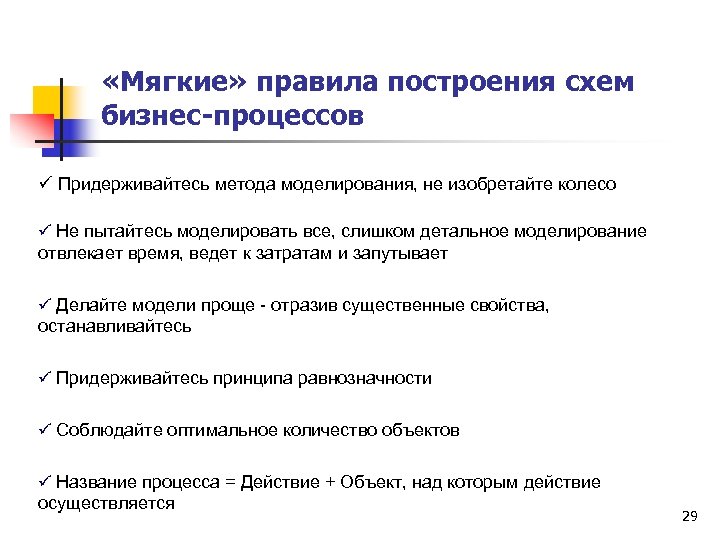 «Мягкие» правила построения схем бизнес-процессов

✓ Придерживайтесь метода моделирования, не изобретайте колесо

✓ Не пытайтесь моделировать все, слишком детальное моделирование отвлекает время, ведет к затратам и запутывает

✓ Делайте модели проще - отразив существенные свойства, останавливайтесь

✓ Придерживайтесь принципа равнозначности

✓ Соблюдайте оптимальное количество объектов

✓ Название процесса = Действие + Объект, над которым действие осуществляется

29